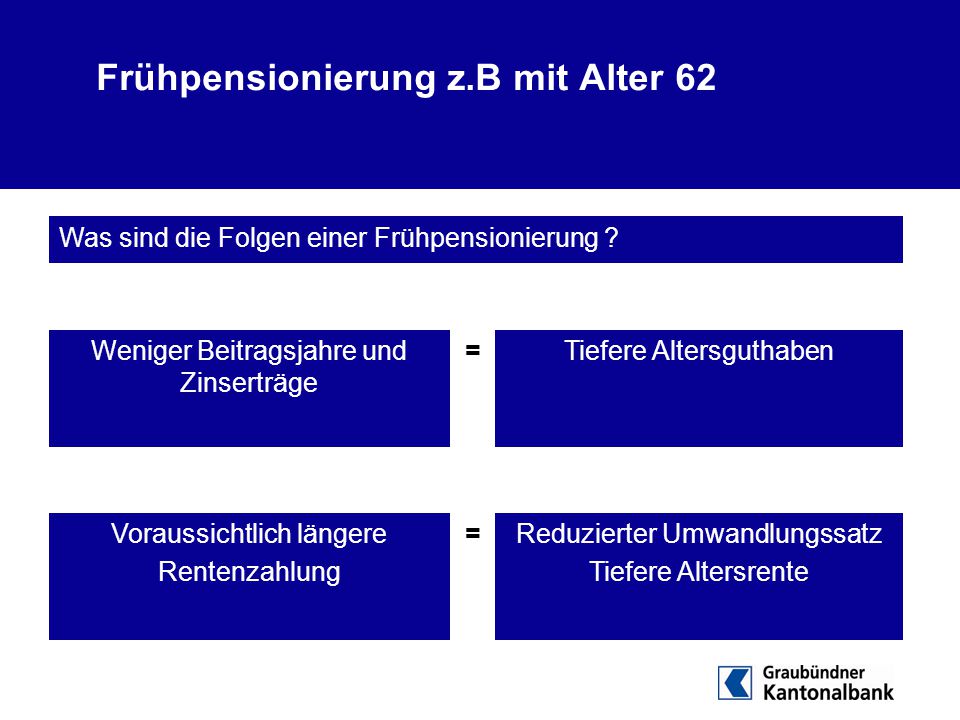 Frühpensionierung z.B mit Alter 62

Was sind die Folgen einer Frühpensionierung ?

Weniger Beitragsjahre und Zinserträge

=

Tiefere Altersguthaben

Voraussichtlich längere Rentenzahlung

=

Reduzierter Umwandlungssatz
Tiefere Altersrente

Graubündner Kantonalbank